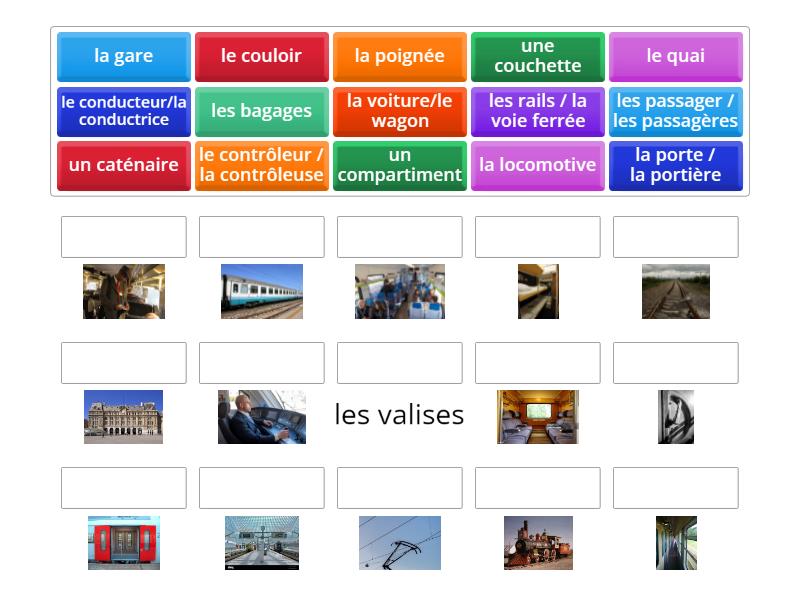 la gare
le couloir
la poignée
une couchette
le quai
le conducteur/la conductrice
les bagages
la voiture/le wagon
les rails / la voie ferrée
les passager / les passagères
un caténaire
le contrôleur / la contrôleuse
un compartiment
la locomotive
la porte / la portière

les valises